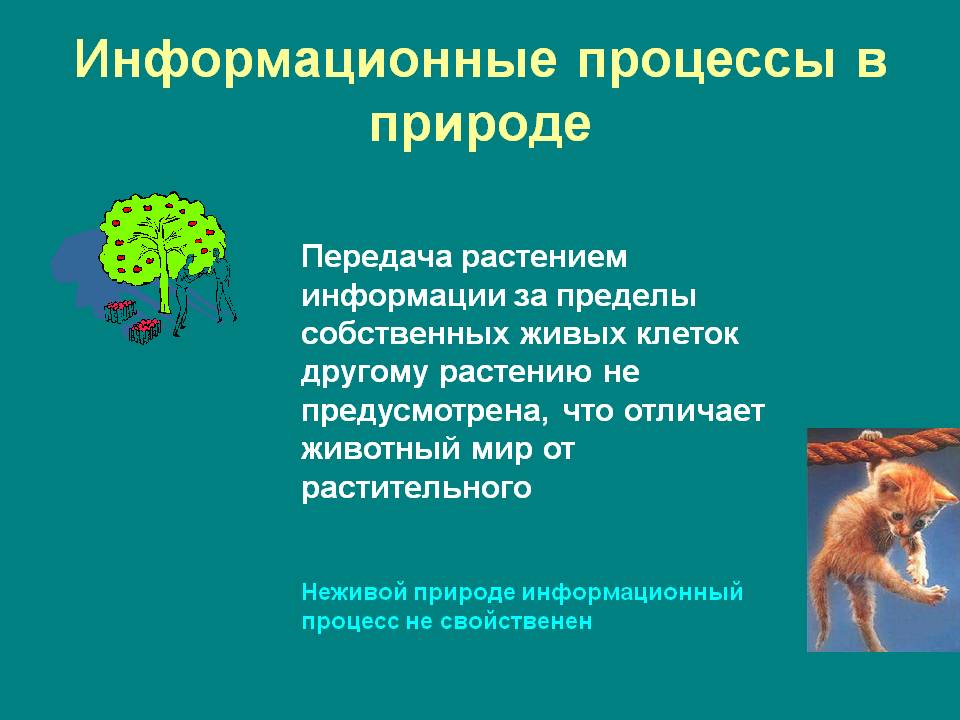 Информационные процессы в природе

Передача растением информации за пределы собственных живых клеток другому растению не предусмотрена, что отличает животный мир от растительного

Неживой природе информационный процесс не свойственен